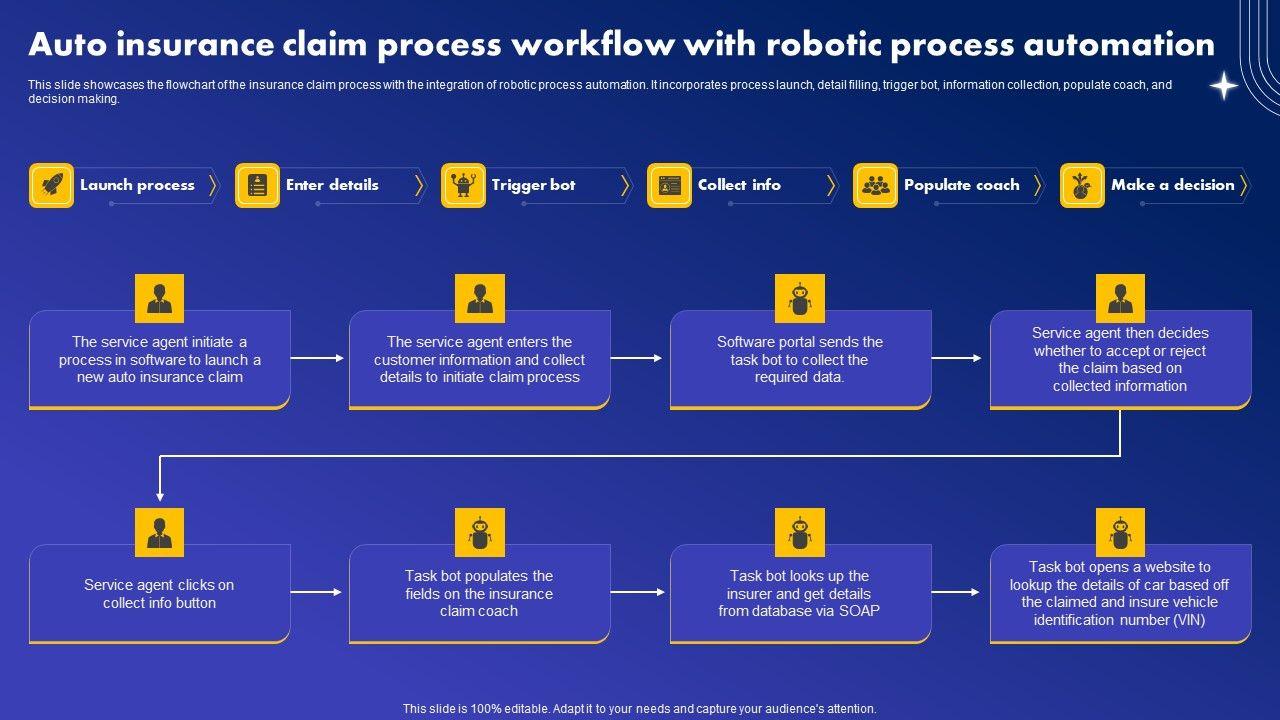 Auto insurance claim process workflow with robotic process automation

This slide showcases the flowchart of the insurance claim process with the integration of robotic process automation. It incorporates process launch, detail filling, trigger bot, information collection, populate coach, and decision making.

Launch process

Enter details

Trigger bot

Collect info

Populate coach

Make a decision

The service agent initiate a process in software to launch a new auto insurance claim

The service agent enters the customer information and collect details to initiate claim process

Software portal sends the task bot to collect the required data.

Service agent then decides whether to accept or reject the claim based on collected information

Service agent clicks on collect info button

Task bot populates the fields on the insurance claim coach

Task bot looks up the insurer and get details from database via SOAP

Task bot opens a website to lookup the details of car based off the claimed and insure vehicle identification number (VIN)

This slide is 100% editable. Adapt it to your needs and capture your audience's attention.